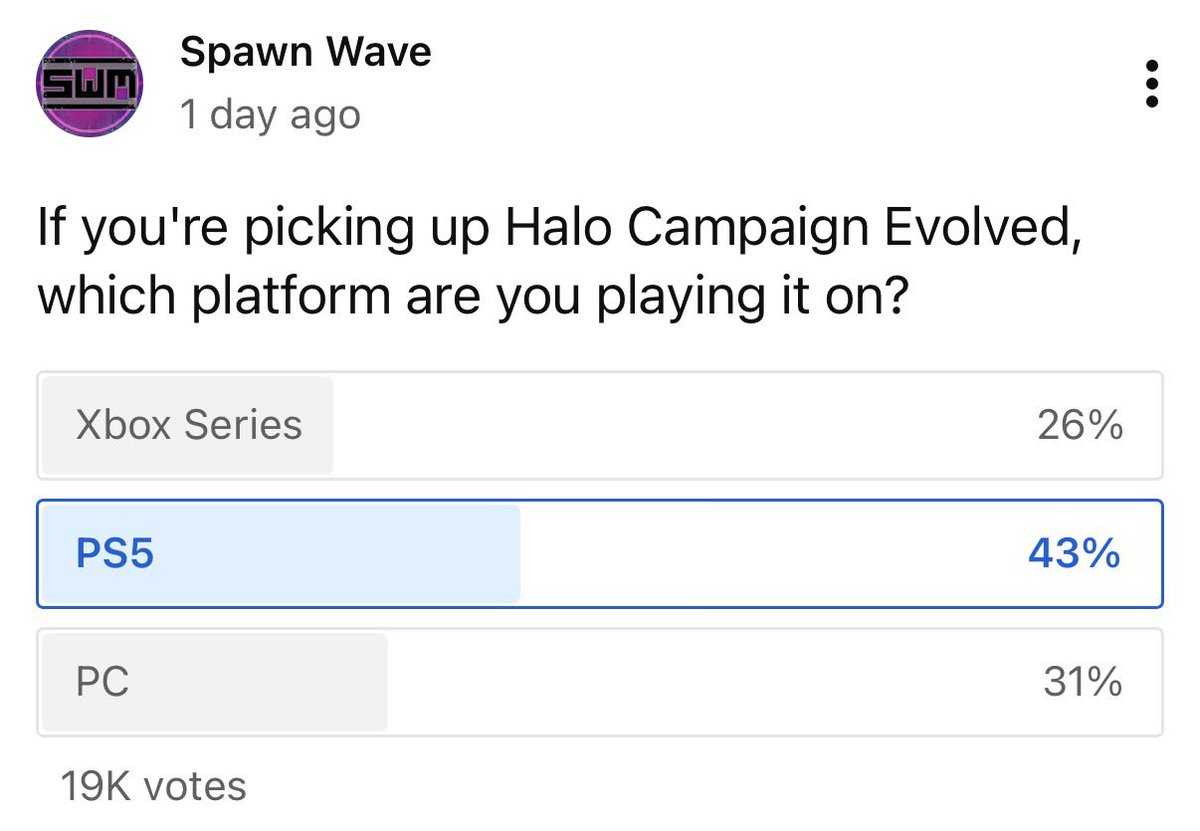 SWM

Spawn Wave
1 day ago

If you're picking up Halo Campaign Evolved, which platform are you playing it on?

Xbox Series 26%

PS5 43%

PC 31%

19K votes